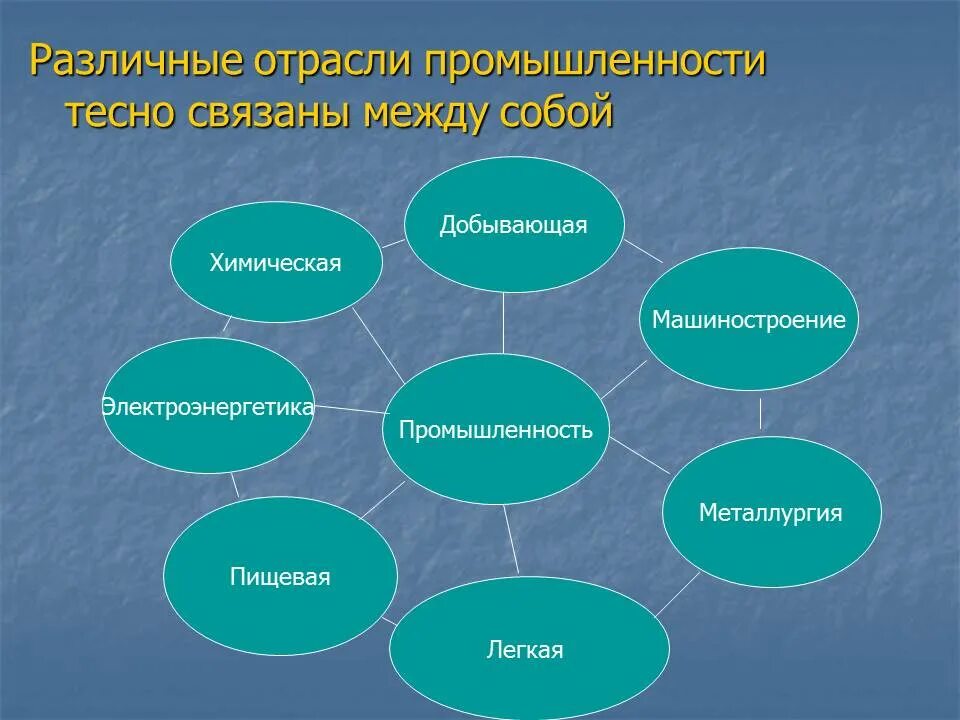 Различные отрасли промышленности тесно связаны между собой

Добывающая

Химическая

Машиностроение

Электроэнергетика

Промышленность

Металлургия

Пищевая

Легкая